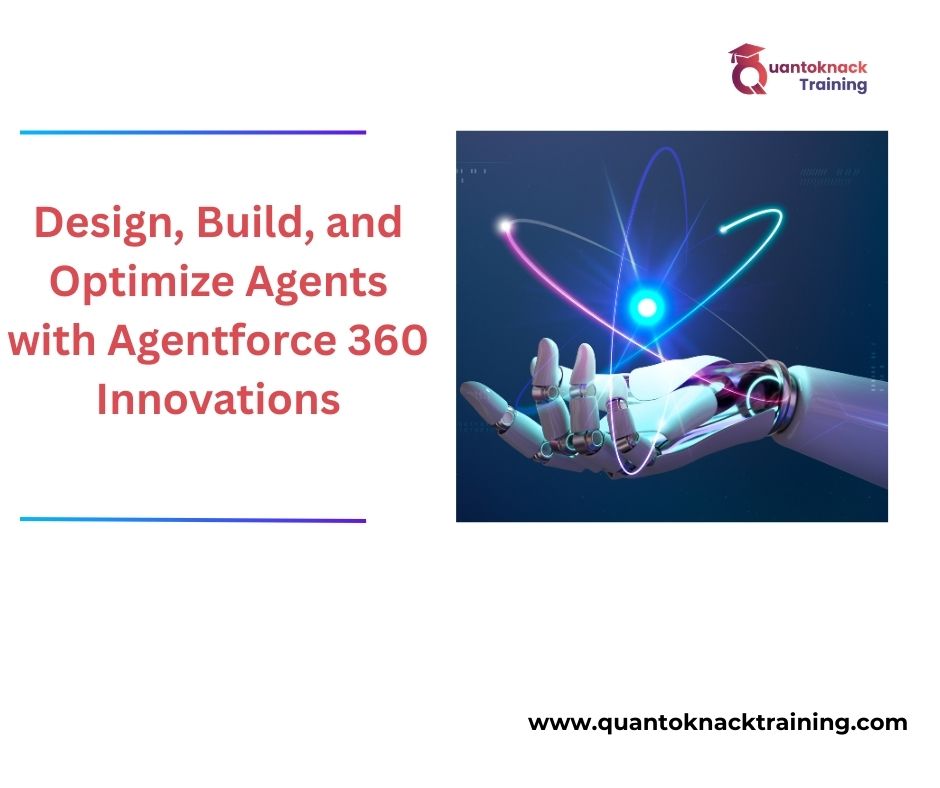 Quantoknack Training

Design, Build, and Optimize Agents with Agentforce 360 Innovations

www.quantoknacktraining.com